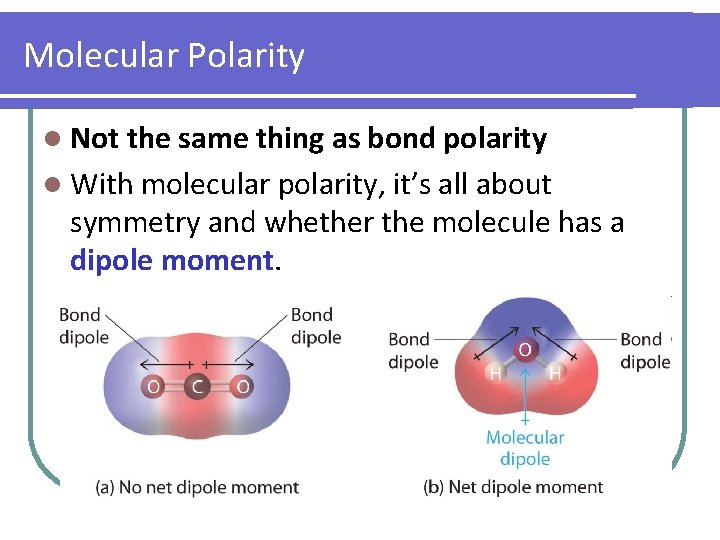 Molecular Polarity

Not the same thing as bond polarity

With molecular polarity, it's all about symmetry and whether the molecule has a dipole moment.

Bond dipole

Bond dipole

O C O

(a) No net dipole moment

Bond dipole

Bond dipole

O

H H

Molecular dipole

(b) Net dipole moment